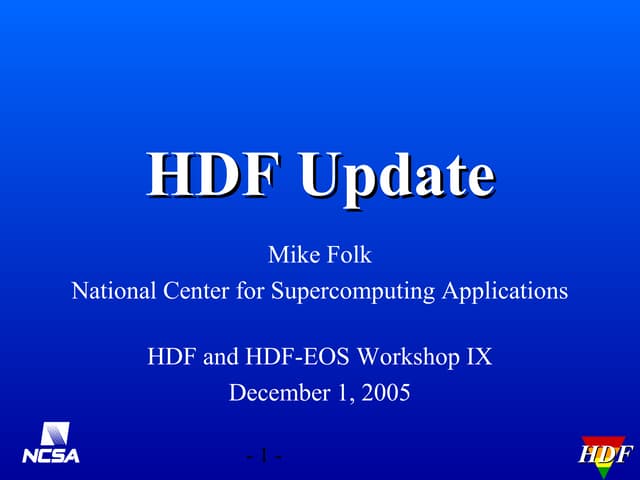 HDF Update

Mike Folk
National Center for Supercomputing Applications

HDF and HDF-EOS Workshop IX
December 1, 2005

NCSA

- 1 -

HDF